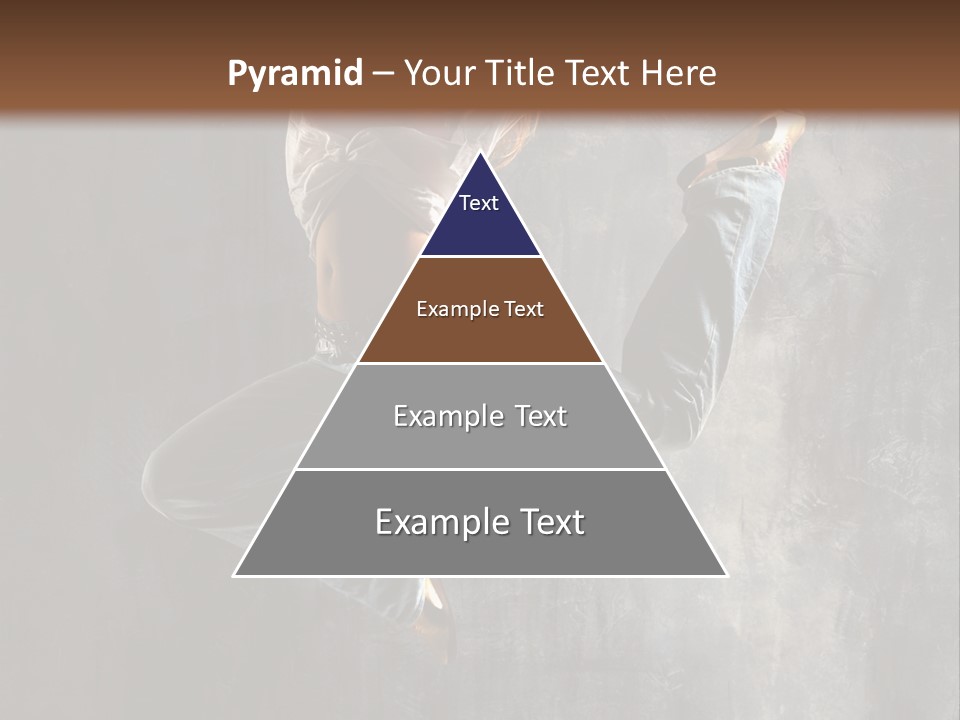 Pyramid – Your Title Text Here

Text

Example Text

Example Text

Example Text